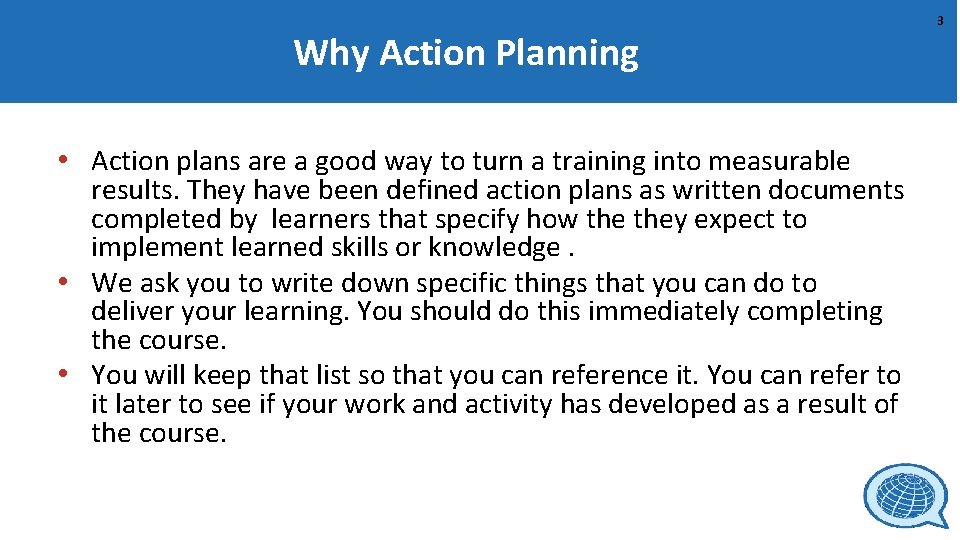 3

Why Action Planning

• Action plans are a good way to turn a training into measurable results. They have been defined action plans as written documents completed by learners that specify how the they expect to implement learned skills or knowledge .
• We ask you to write down specific things that you can do to deliver your learning. You should do this immediately completing the course.
• You will keep that list so that you can reference it. You can refer to it later to see if your work and activity has developed as a result of the course.